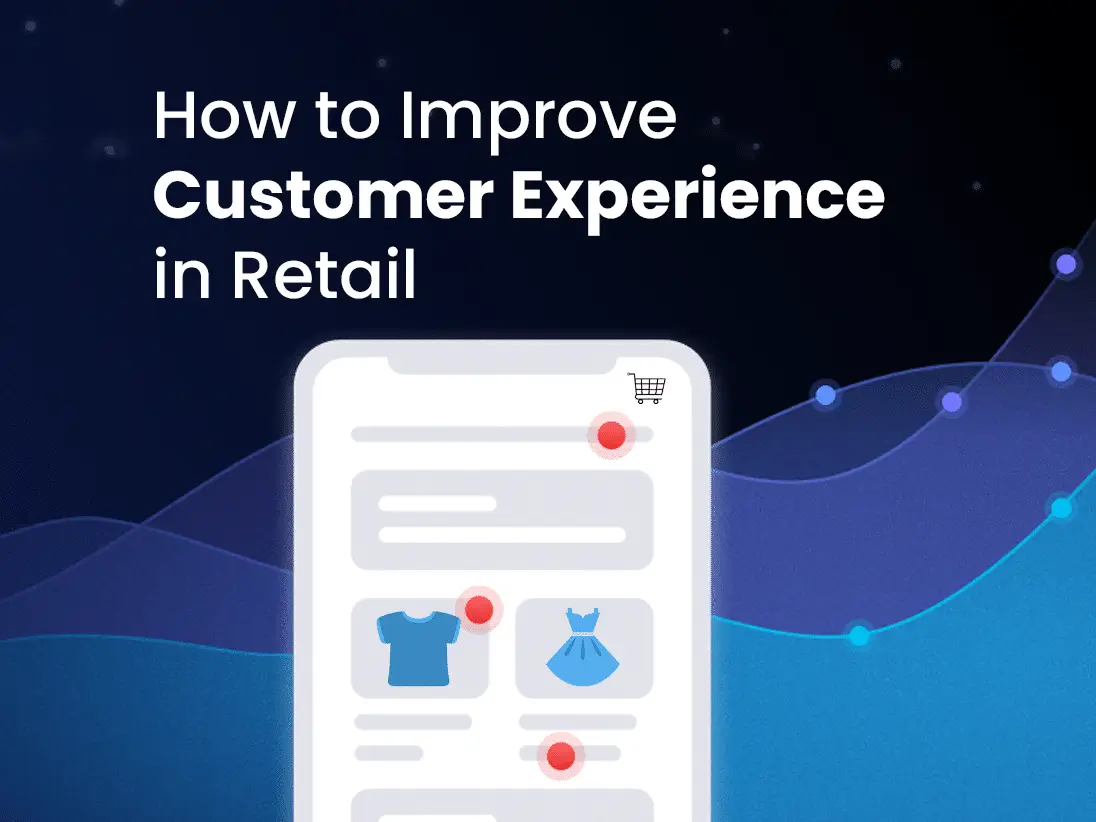 How to Improve
Customer Experience
in Retail